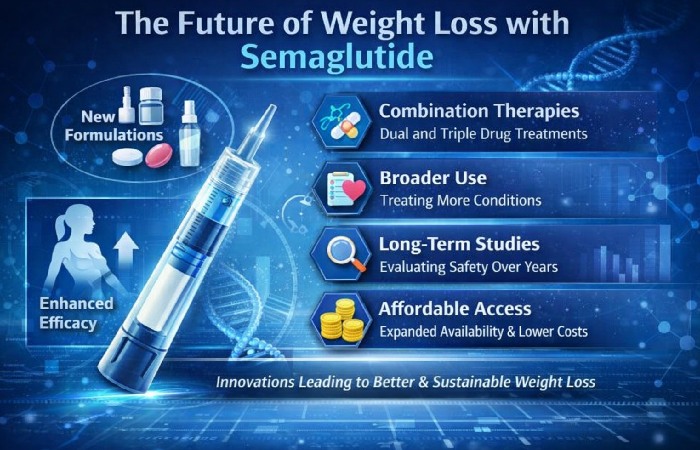 The Future of Weight Loss with Semaglutide

New Formulations

Enhanced Efficacy

Combination Therapies
Dual and Triple Drug Treatments

Broader Use
Treating More Conditions

Long-Term Studies
Evaluating Safety Over Years

Affordable Access
Expanded Availability & Lower Costs

Innovations Leading to Better & Sustainable Weight Loss